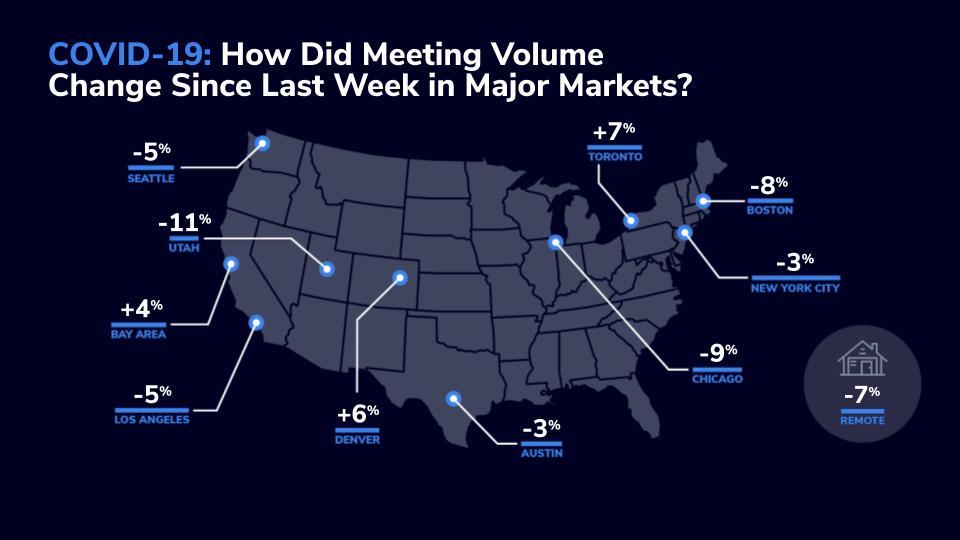 COVID-19: How Did Meeting Volume Change Since Last Week in Major Markets?

-5%
SEATTLE

-11%
UTAH

+4%
BAY AREA

-5%
LOS ANGELES

+6%
DENVER

-3%
AUSTIN

+7%
TORONTO

-8%
BOSTON

-3%
NEW YORK CITY

-9%
CHICAGO

-7%
REMOTE